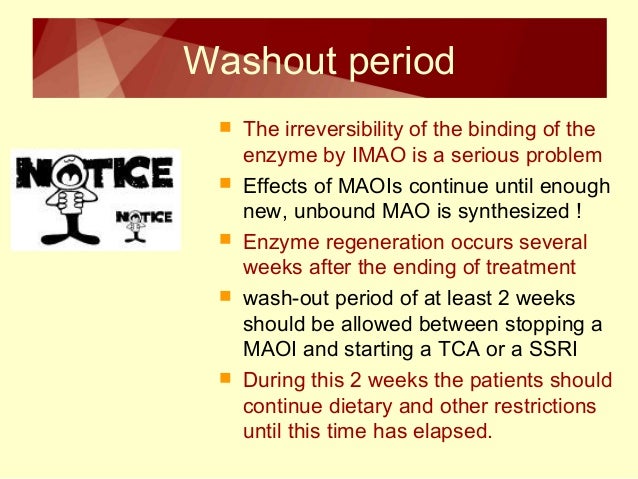 Washout period

NOTICE

NOTICE

- The irreversibility of the binding of the enzyme by IMAO is a serious problem
- Effects of MAOIs continue until enough new, unbound MAO is synthesized !
- Enzyme regeneration occurs several weeks after the ending of treatment
- wash-out period of at least 2 weeks should be allowed between stopping a MAOI and starting a TCA or a SSRI
- During this 2 weeks the patients should continue dietary and other restrictions until this time has elapsed.